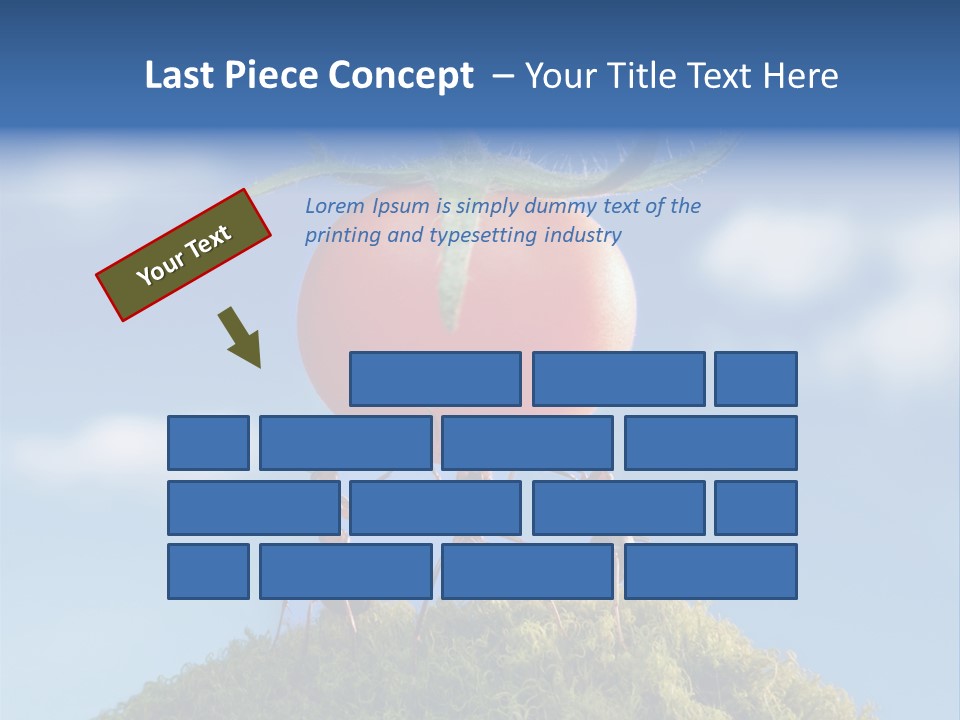 Last Piece Concept – Your Title Text Here

Your Text

Lorem Ipsum is simply dummy text of the printing and typesetting industry